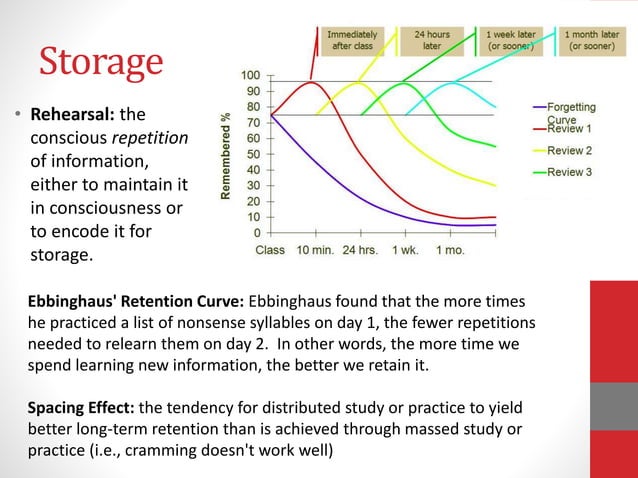 Storage

• **Rehearsal:** the conscious *repetition* of information, either to maintain it in consciousness or to encode it for storage.

Immediately after class
24 hours later
1 week later (or sooner)
1 month later (or sooner)

Remembered %
100
90
80
70
60
50
40
30
20
10
0
Class 10 min. 24 hrs. 1 wk. 1 mo.

Forgetting Curve
Review 1
Review 2
Review 3

**Ebbinghaus' Retention Curve:** Ebbinghaus found that the more times he practiced a list of nonsense syllables on day 1, the fewer repetitions needed to relearn them on day 2. In other words, the more time we spend learning new information, the better we retain it.

**Spacing Effect:** the tendency for distributed study or practice to yield better long-term retention than is achieved through massed study or practice (i.e., cramming doesn't work well)